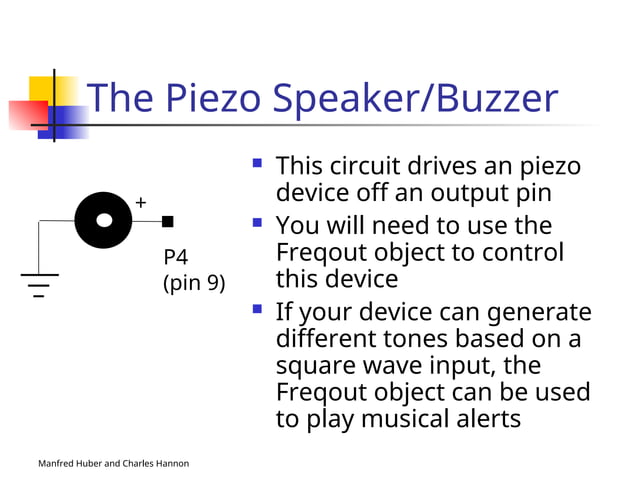 The Piezo Speaker/Buzzer

+

P4
(pin 9)

- This circuit drives an piezo device off an output pin
- You will need to use the Freqout object to control this device
- If your device can generate different tones based on a square wave input, the Freqout object can be used to play musical alerts

Manfred Huber and Charles Hannon